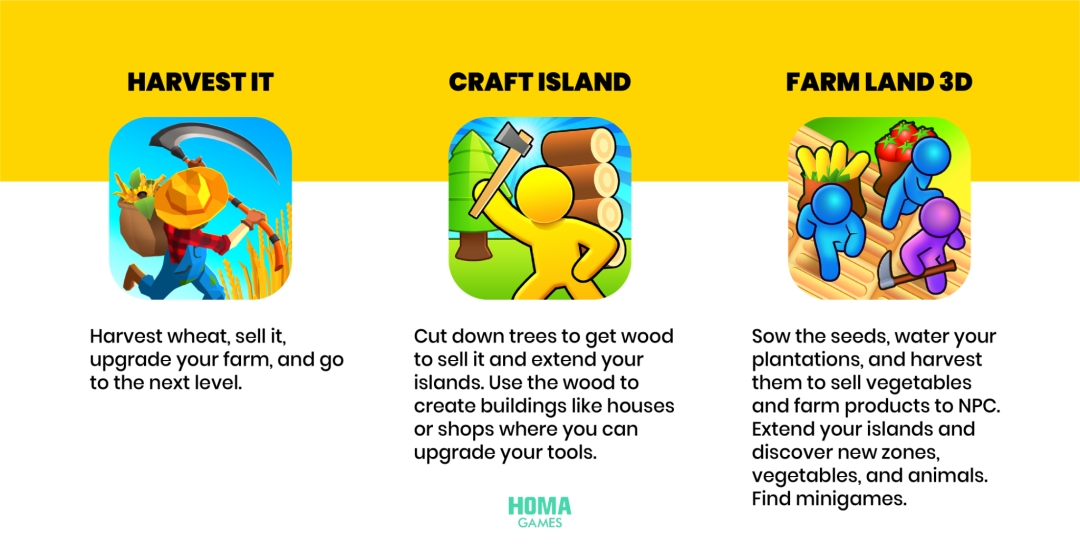 HARVEST IT

Harvest wheat, sell it, upgrade your farm, and go to the next level.

CRAFT ISLAND

Cut down trees to get wood to sell it and extend your islands. Use the wood to create buildings like houses or shops where you can upgrade your tools.

FARM LAND 3D

Sow the seeds, water your plantations, and harvest them to sell vegetables and farm products to NPC. Extend your islands and discover new zones, vegetables, and animals. Find minigames.

HOMA
GAMES